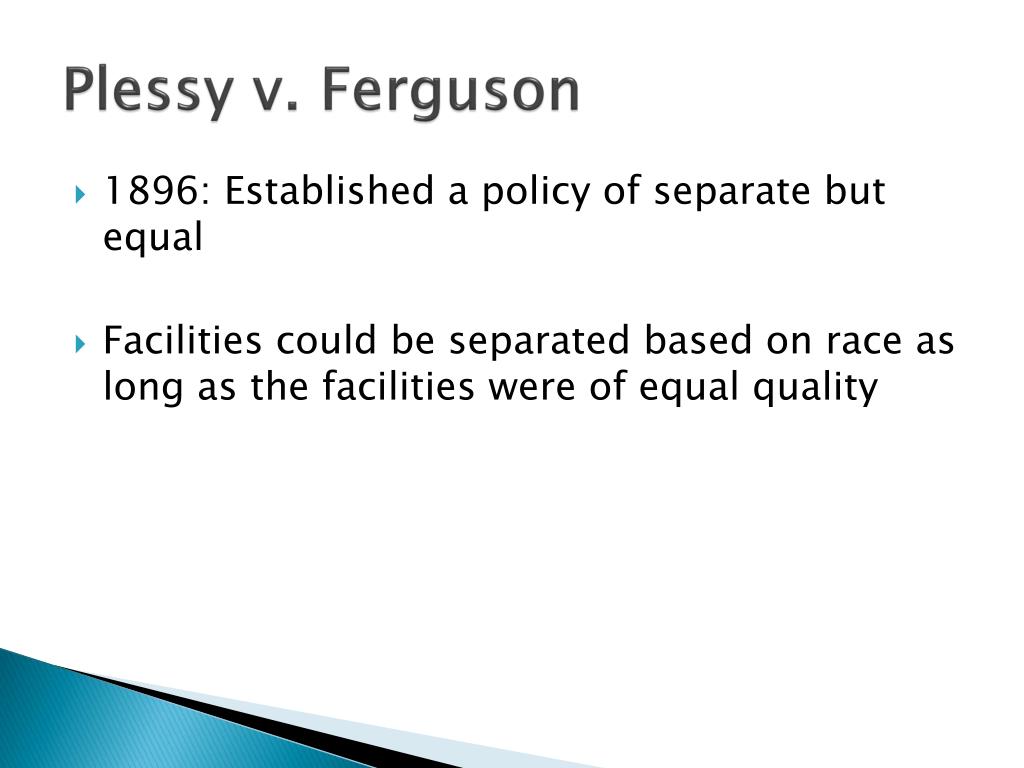 Plessy v. Ferguson

1896: Established a policy of separate but equal

Facilities could be separated based on race as long as the facilities were of equal quality